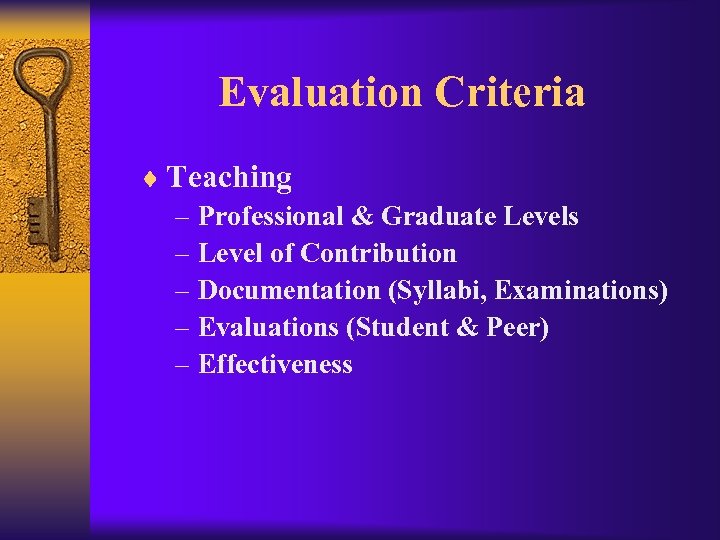 Evaluation Criteria

♦ Teaching
– Professional & Graduate Levels
– Level of Contribution
– Documentation (Syllabi, Examinations)
– Evaluations (Student & Peer)
– Effectiveness